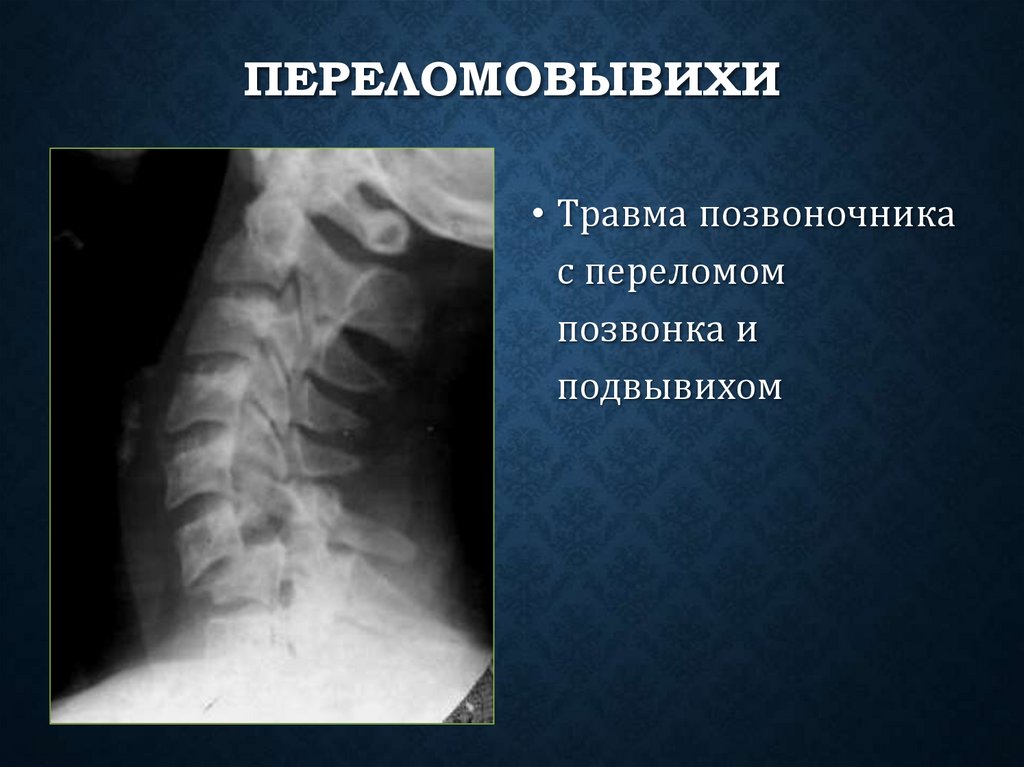 ПЕРЕЛОМОВЫВИХИ

• Травма позвоночника с переломом позвонка и подвывихом